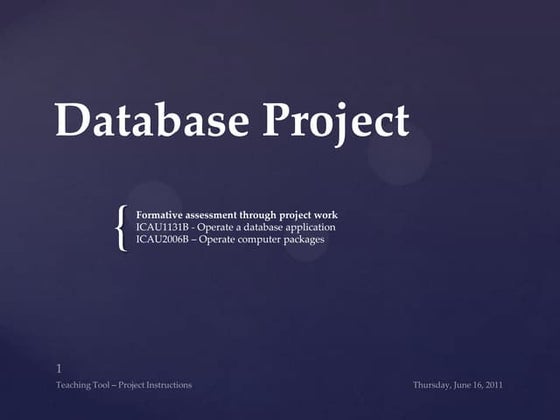 Database Project

Formative assessment through project work
ICAU1131B - Operate a database application
ICAU2006B – Operate computer packages

1

Teaching Tool – Project Instructions

Thursday, June 16, 2011